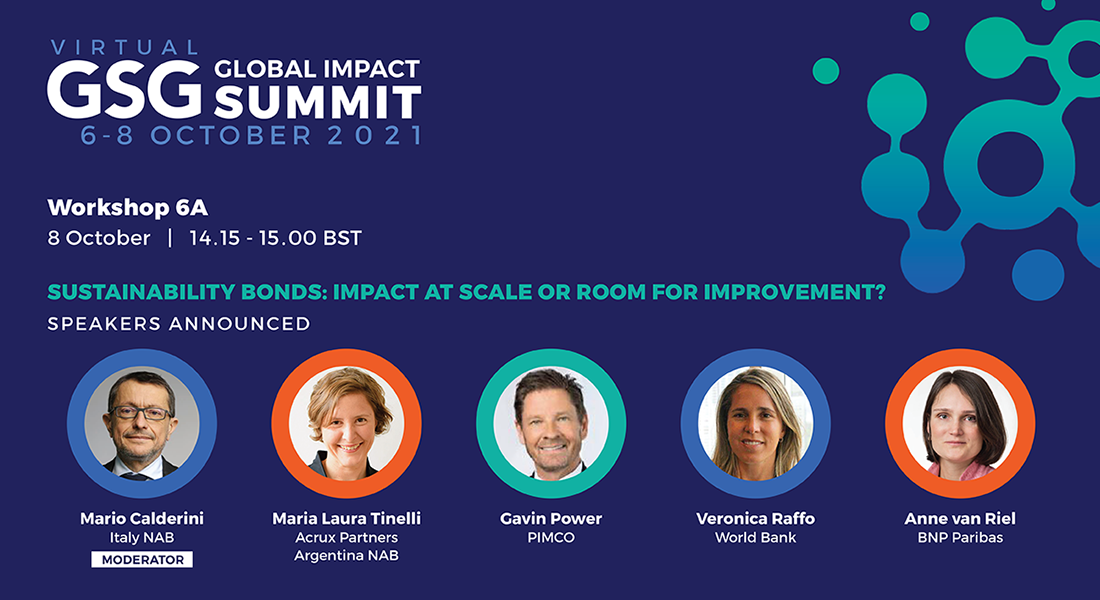 VIRTUAL
GSG GLOBAL IMPACT SUMMIT
6-8 OCTOBER 2021

Workshop 6A
8 October | 14.15 - 15.00 BST

SUSTAINABILITY BONDS: IMPACT AT SCALE OR ROOM FOR IMPROVEMENT?
SPEAKERS ANNOUNCED

Mario Calderini
Italy NAB
MODERATOR

Maria Laura Tinelli
Acrux Partners
Argentina NAB

Gavin Power
PIMCO

Veronica Raffo
World Bank

Anne van Riel
BNP Paribas